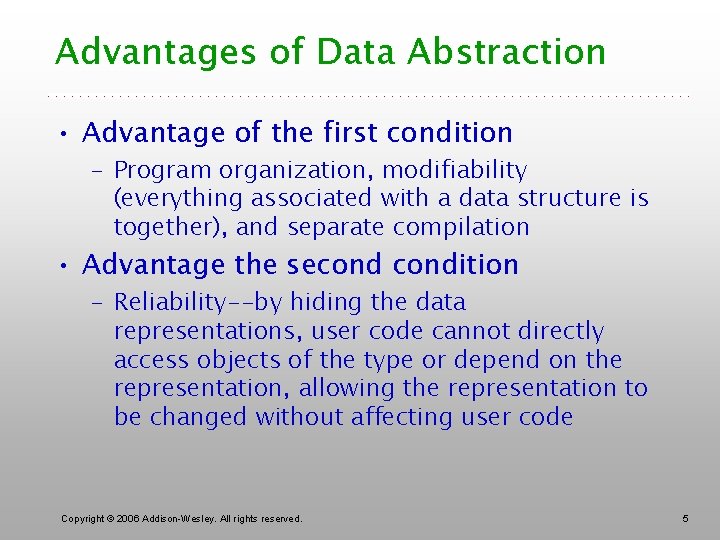 Advantages of Data Abstraction

• Advantage of the first condition

– Program organization, modifiability (everything associated with a data structure is together), and separate compilation

• Advantage the second condition

– Reliability--by hiding the data representations, user code cannot directly access objects of the type or depend on the representation, allowing the representation to be changed without affecting user code

Copyright © 2006 Addison-Wesley. All rights reserved.

5